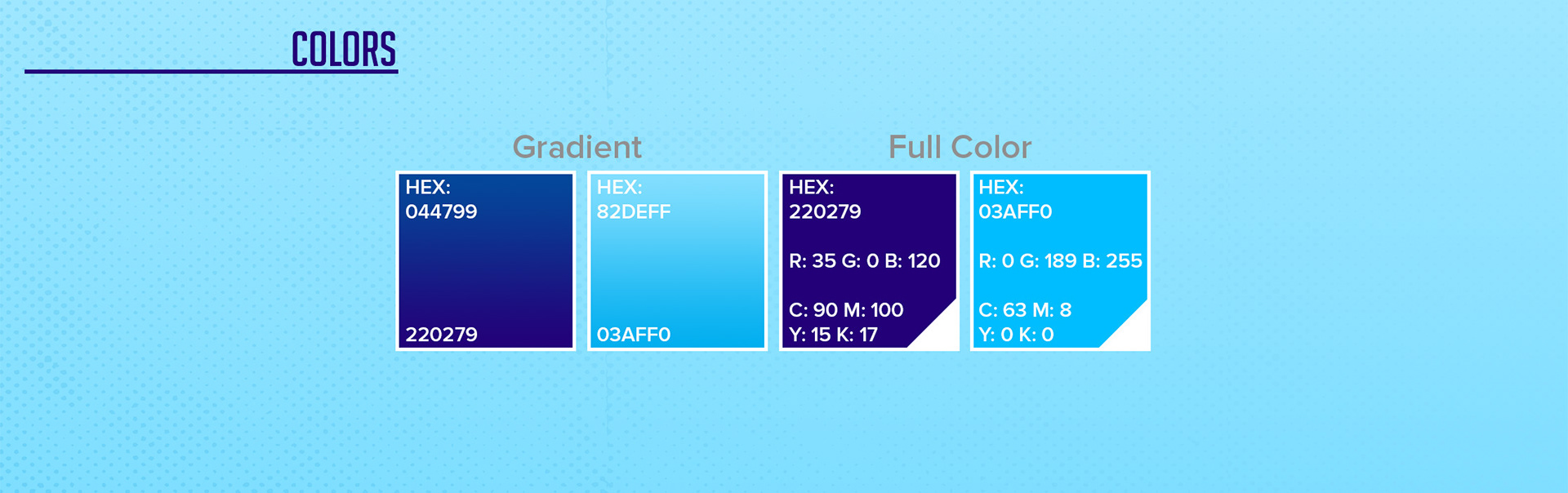 COLORS

Gradient

HEX:
044799

220279

HEX:
82DEFF

03AFF0

Full Color

HEX:
220279

R: 35 G: 0 B: 120

C: 90 M: 100
Y: 15 K: 17

HEX:
03AFF0

R: 0 G: 189 B: 255

C: 63 M: 8
Y: 0 K: 0